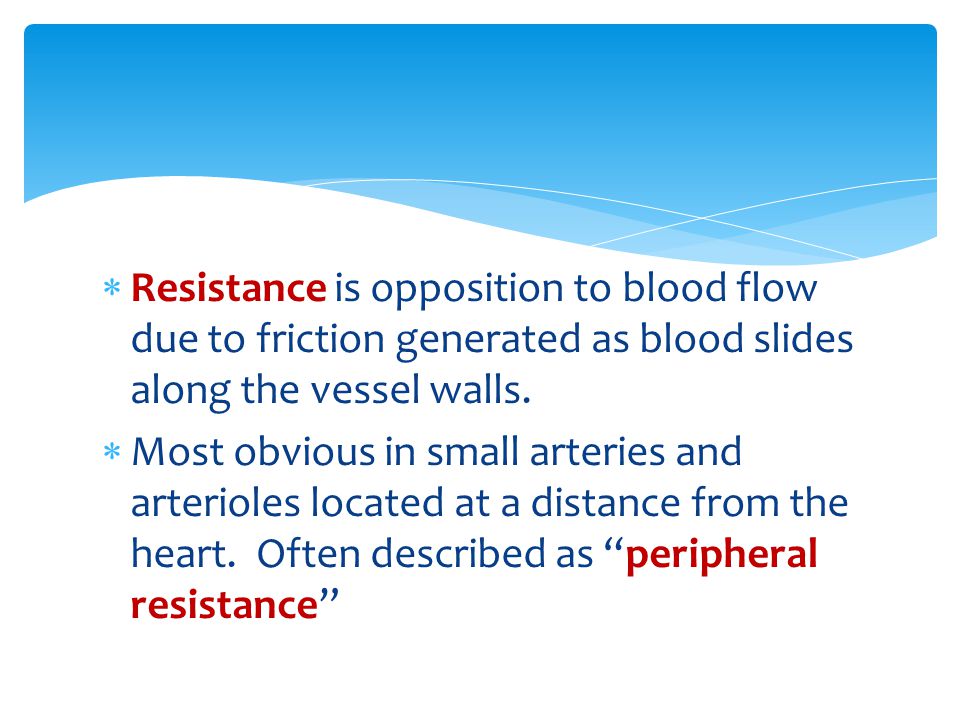 * Resistance is opposition to blood flow due to friction generated as blood slides along the vessel walls.

* Most obvious in small arteries and arterioles located at a distance from the heart. Often described as “peripheral resistance”